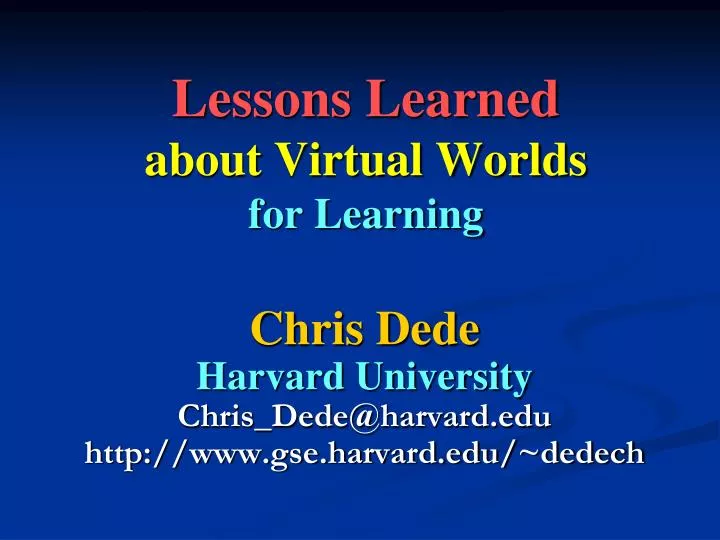 Lessons Learned
about Virtual Worlds
for Learning

Chris Dede
Harvard University
Chris_Dede@harvard.edu
http://www.gse.harvard.edu/~dedech